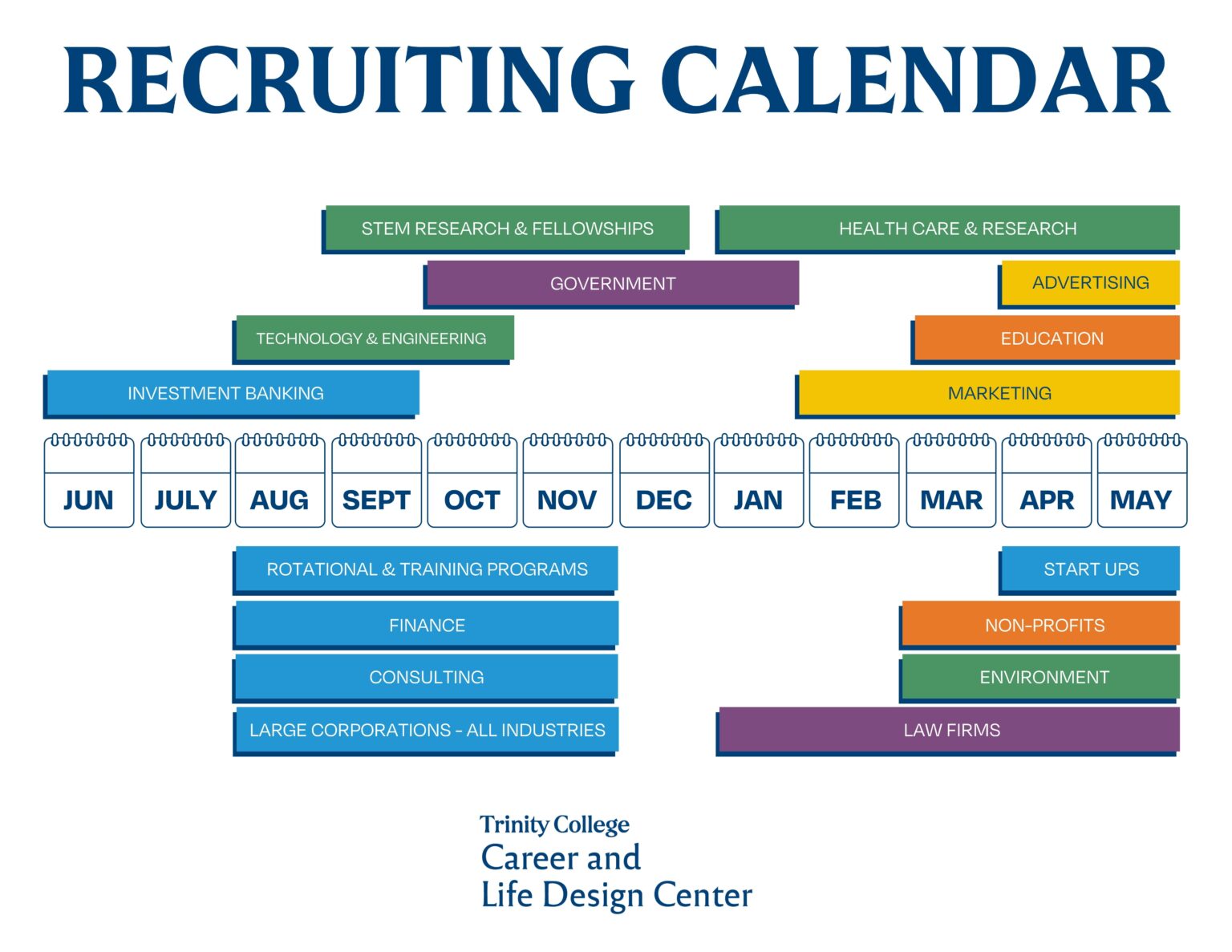 RECRUITING CALENDAR

STEM RESEARCH & FELLOWSHIPS

HEALTH CARE & RESEARCH

GOVERNMENT

ADVERTISING

TECHNOLOGY & ENGINEERING

EDUCATION

INVESTMENT BANKING

MARKETING

JUN JULY AUG SEPT OCT NOV DEC JAN FEB MAR APR MAY

ROTATIONAL & TRAINING PROGRAMS

START UPS

FINANCE

NON-PROFITS

CONSULTING

ENVIRONMENT

LARGE CORPORATIONS - ALL INDUSTRIES

LAW FIRMS

Trinity College
Career and
Life Design Center